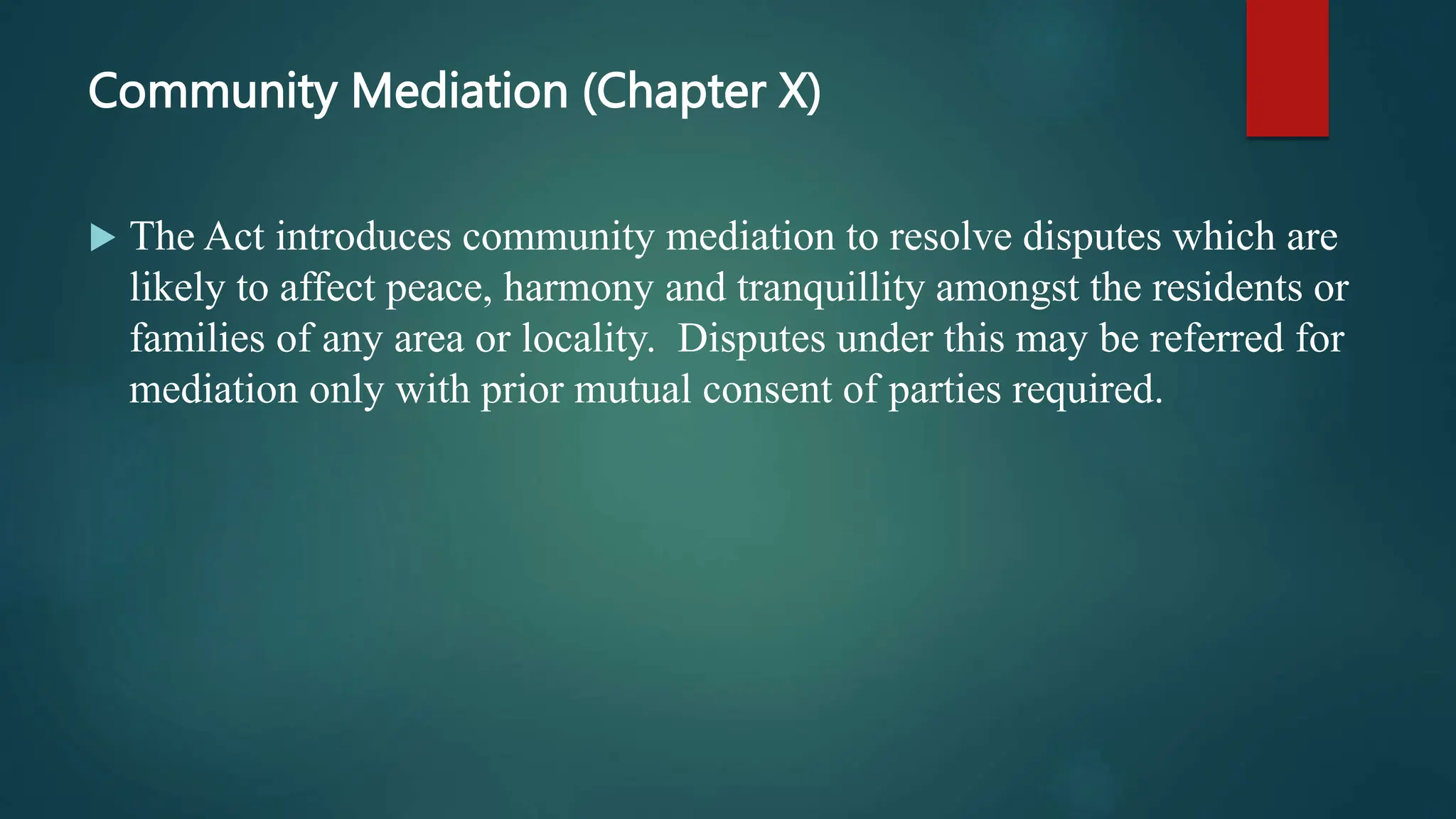 Community Mediation (Chapter X)

The Act introduces community mediation to resolve disputes which are likely to affect peace, harmony and tranquillity amongst the residents or families of any area or locality.  Disputes under this may be referred for mediation only with prior mutual consent of parties required.